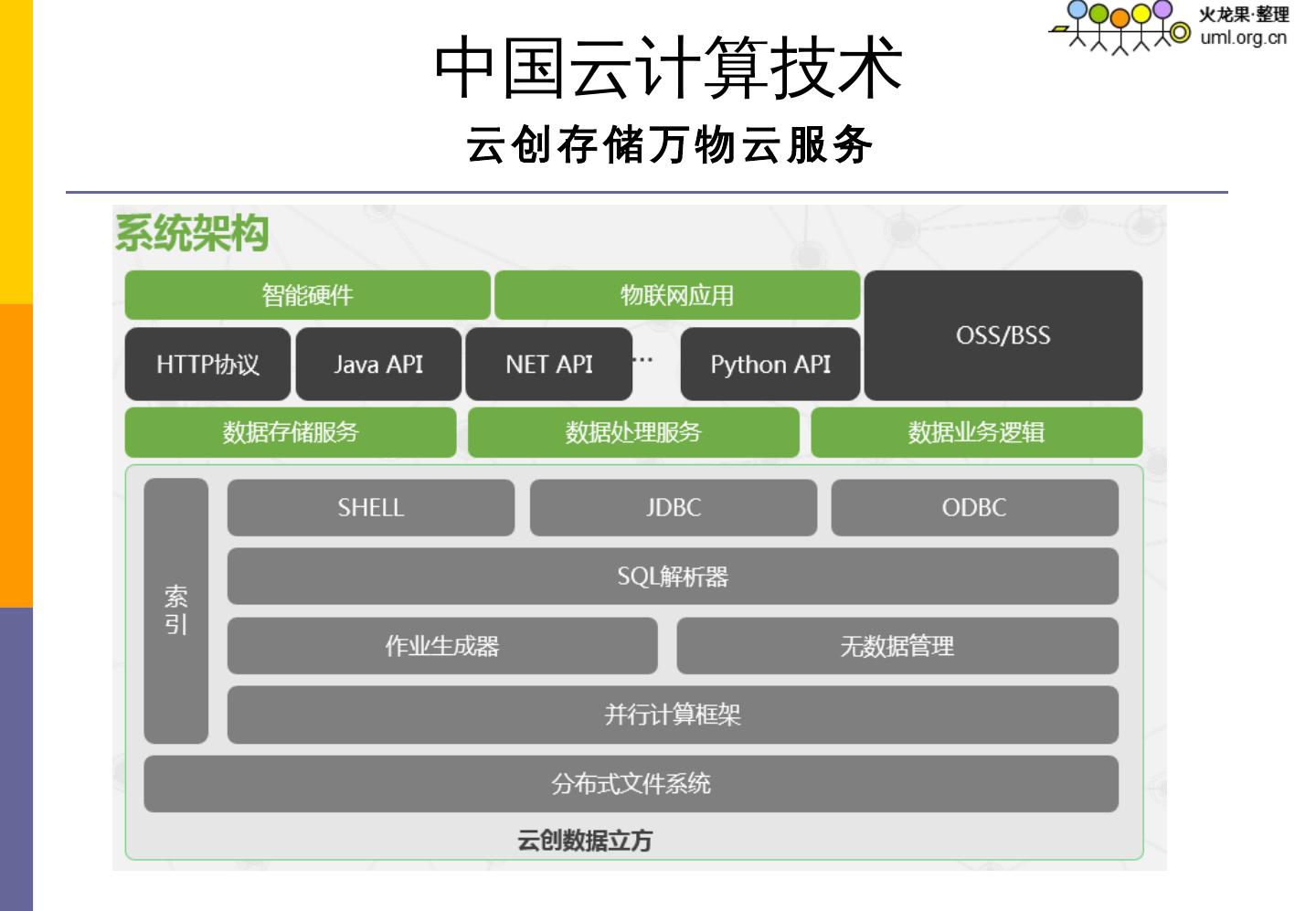 火龙果·整理
uml.org.cn

中国云计算技术

云创存储万物云服务

系统架构

智能硬件

物联网应用

OSS/BSS

HTTP协议

Java API

NET API

…

Python API

数据存储服务

数据处理服务

数据业务逻辑

索引

SHELL

JDBC

ODBC

SQL解析器

作业生成器

无数据管理

并行计算框架

分布式文件系统

云创数据立方